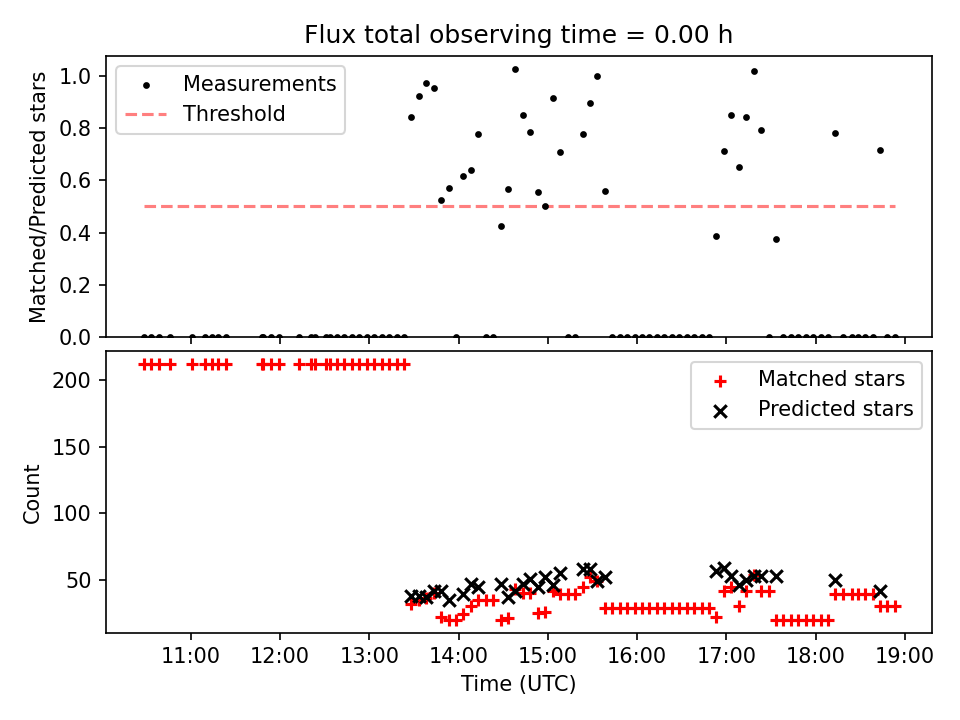 Flux total observing time = 0.00 h

Measurements
Threshold

Matched/Predicted stars

1.0
0.8
0.6
0.4
0.2
0.0

Matched stars
Predicted stars

Count

200
150
100
50

11:00
12:00
13:00
14:00
15:00
16:00
17:00
18:00
19:00

Time (UTC)